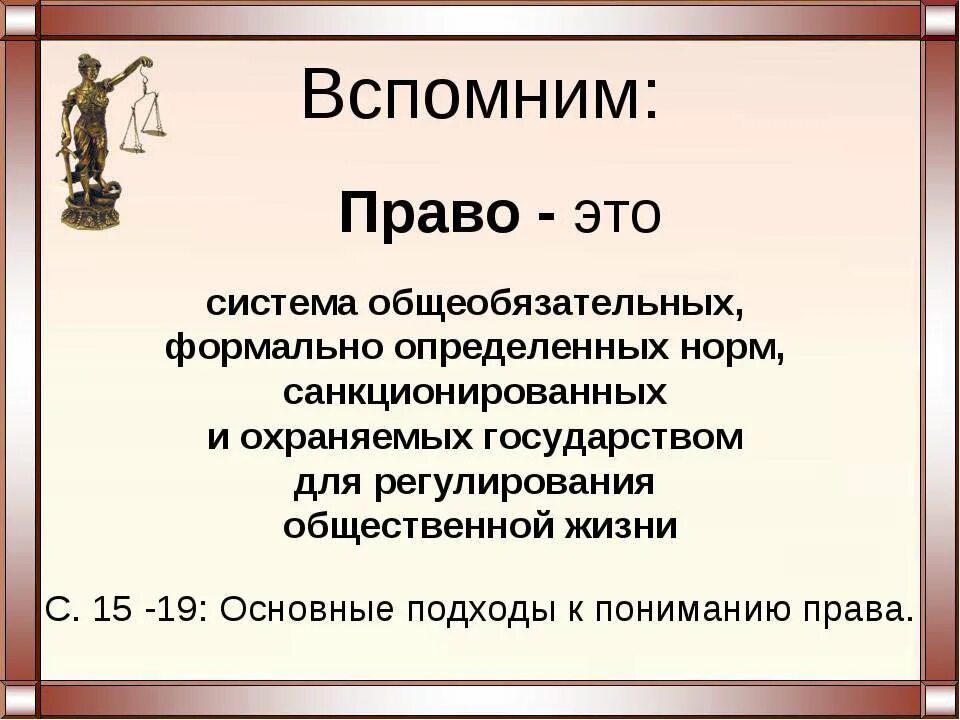 Вспомним:

Право - это

система общеобязательных, формально определенных норм, санкционированных и охраняемых государством для регулирования общественной жизни

С. 15 -19: Основные подходы к пониманию права.